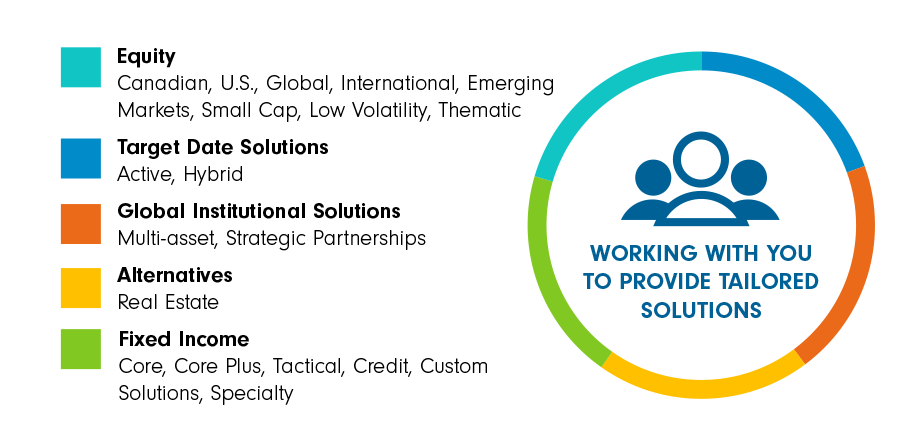 Equity
Canadian, U.S., Global, International, Emerging Markets, Small Cap, Low Volatility, Thematic

Target Date Solutions
Active, Hybrid

Global Institutional Solutions
Multi-asset, Strategic Partnerships

Alternatives
Real Estate

Fixed Income
Core, Core Plus, Tactical, Credit, Custom Solutions, Specialty

WORKING WITH YOU TO PROVIDE TAILORED SOLUTIONS